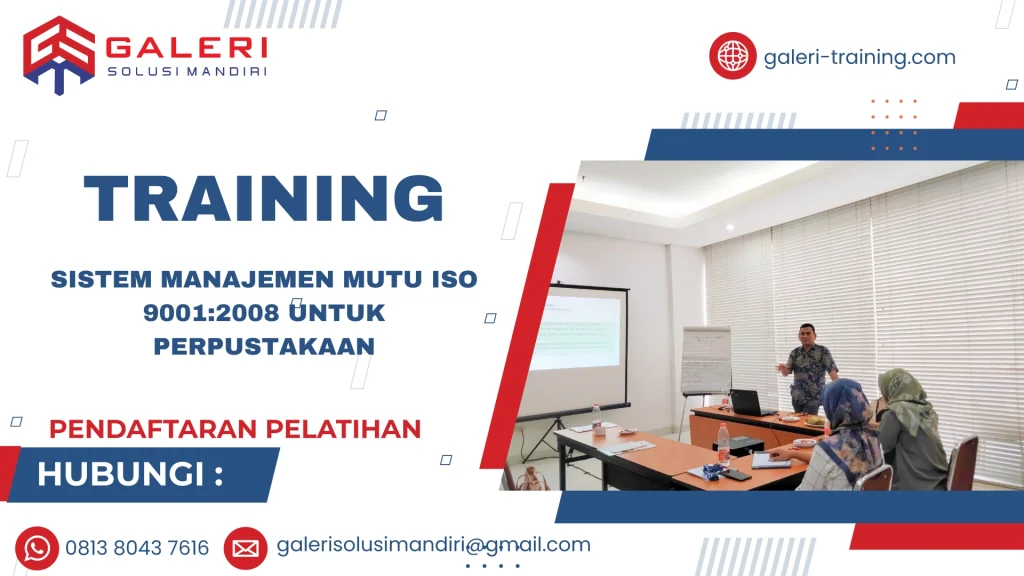 GALERI
SOLUSI MANDIRI

galeri-training.com

TRAINING

SISTEM MANAJEMEN MUTU ISO 9001:2008 UNTUK PERPUSTAKAAN

PENDAFTARAN PELATIHAN

HUBUNGI :

0813 8043 7616

galerisolusimandiri@gmail.com